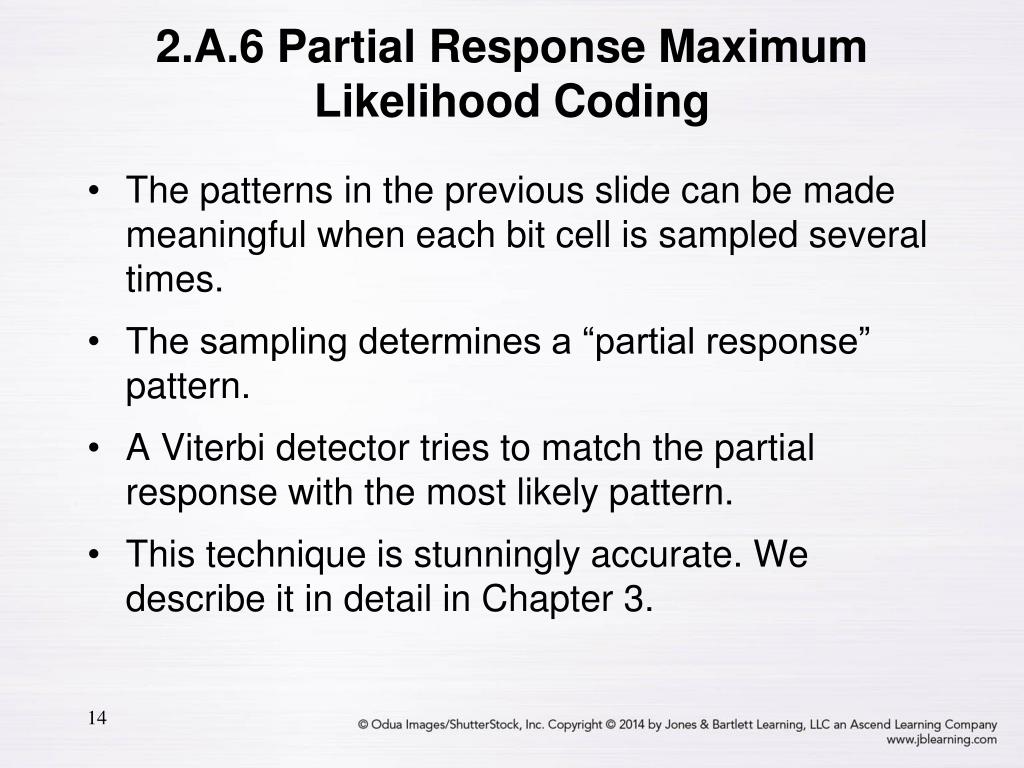 2.A.6 Partial Response Maximum Likelihood Coding

• The patterns in the previous slide can be made meaningful when each bit cell is sampled several times.

• The sampling determines a “partial response” pattern.

• A Viterbi detector tries to match the partial response with the most likely pattern.

• This technique is stunningly accurate. We describe it in detail in Chapter 3.

14

© Odua Images/ShutterStock, Inc. Copyright © 2014 by Jones & Bartlett Learning, LLC an Ascend Learning Company
www.jblearning.com